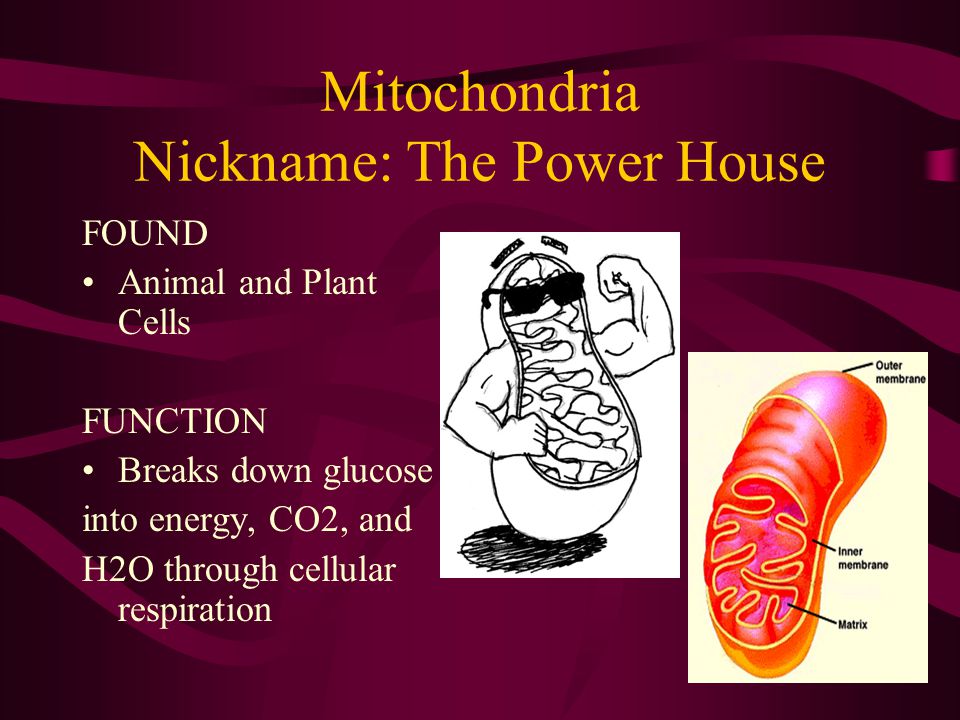 Mitochondria
Nickname: The Power House

FOUND
• Animal and Plant Cells

FUNCTION
• Breaks down glucose into energy, CO2, and H2O through cellular respiration

Outer membrane
Inner membrane
Matrix